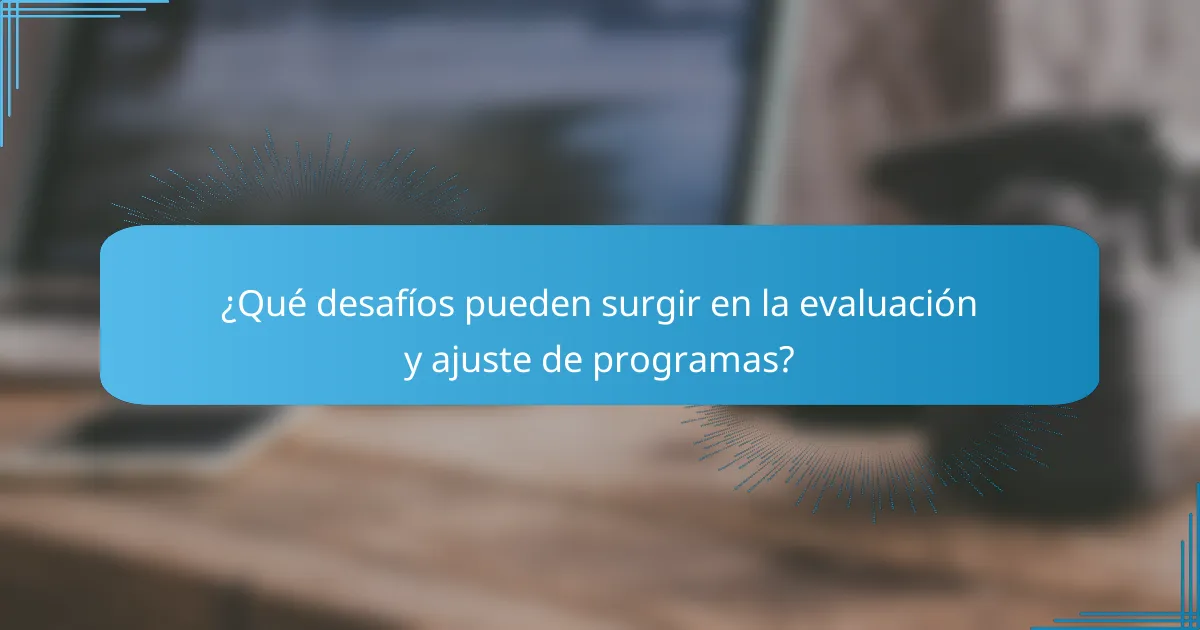 ¿Qué desafíos pueden surgir en la evaluación y ajuste de programas?